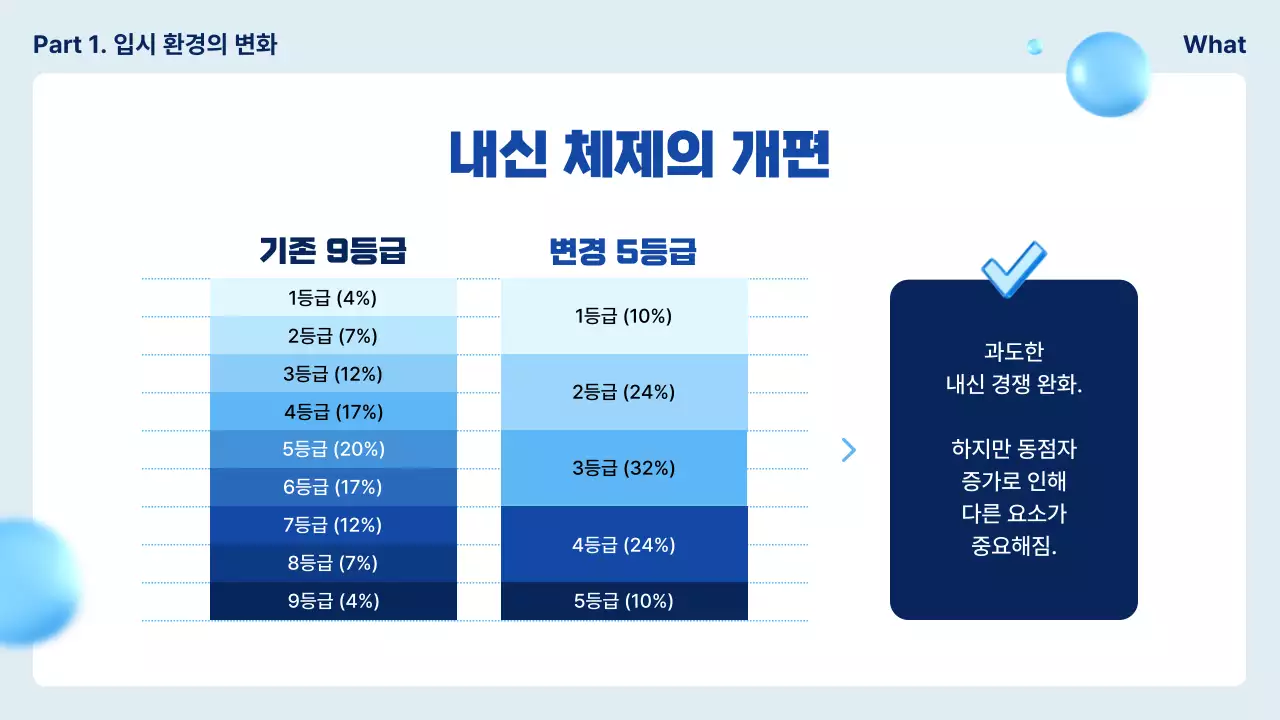 Part 1. 입시 환경의 변화

What

내신 체제의 개편

기존 9등급

1등급 (4%)
2등급 (7%)
3등급 (12%)
4등급 (17%)
5등급 (20%)
6등급 (17%)
7등급 (12%)
8등급 (7%)
9등급 (4%)

변경 5등급

1등급 (10%)
2등급 (24%)
3등급 (32%)
4등급 (24%)
5등급 (10%)

과도한
내신 경쟁 완화.

하지만 동점자
증가로 인해
다른 요소가
중요해짐.